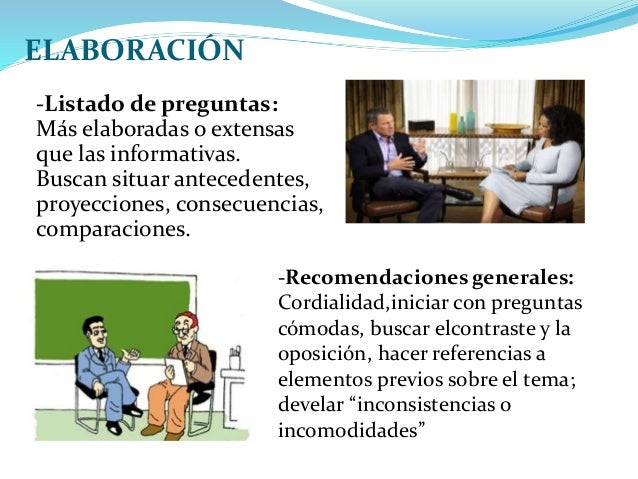 ELABORACIÓN

-Listado de preguntas:
Más elaboradas o extensas que las informativas. Buscan situar antecedentes, proyecciones, consecuencias, comparaciones.

-Recomendaciones generales:
Cordialidad,iniciar con preguntas cómodas, buscar elcontraste y la oposición, hacer referencias a elementos previos sobre el tema; develar “inconsistencias o incomodidades”